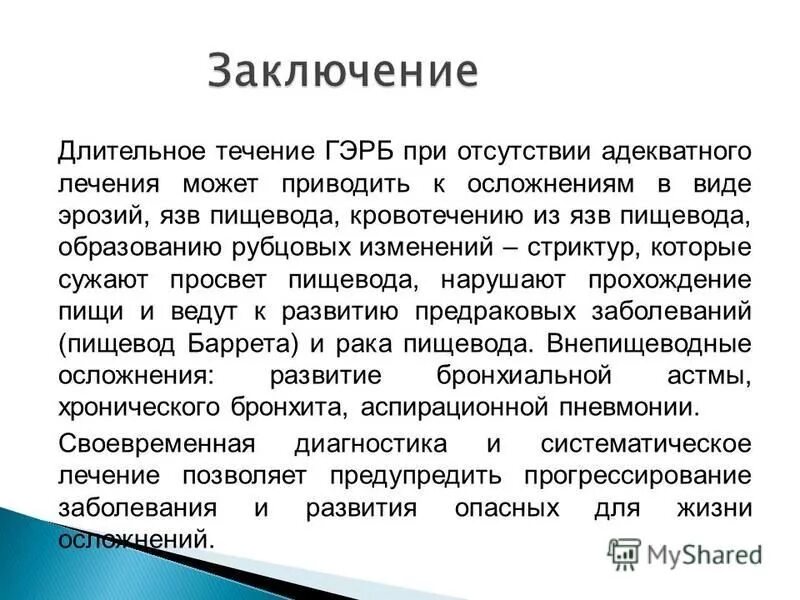 Заключение

Длительное течение ГЭРБ при отсутствии адекватного лечения может приводить к осложнениям в виде эрозий, язв пищевода, кровотечению из язв пищевода, образованию рубцовых изменений – стриктур, которые сужают просвет пищевода, нарушают прохождение пищи и ведут к развитию предраковых заболеваний (пищевод Баррета) и рака пищевода. Внепищеводные осложнения: развитие бронхиальной астмы, хронического бронхита, аспирационной пневмонии.

Своевременная диагностика и систематическое лечение позволяет предупредить прогрессирование заболевания и развития опасных для жизни осложнений.

MyShared